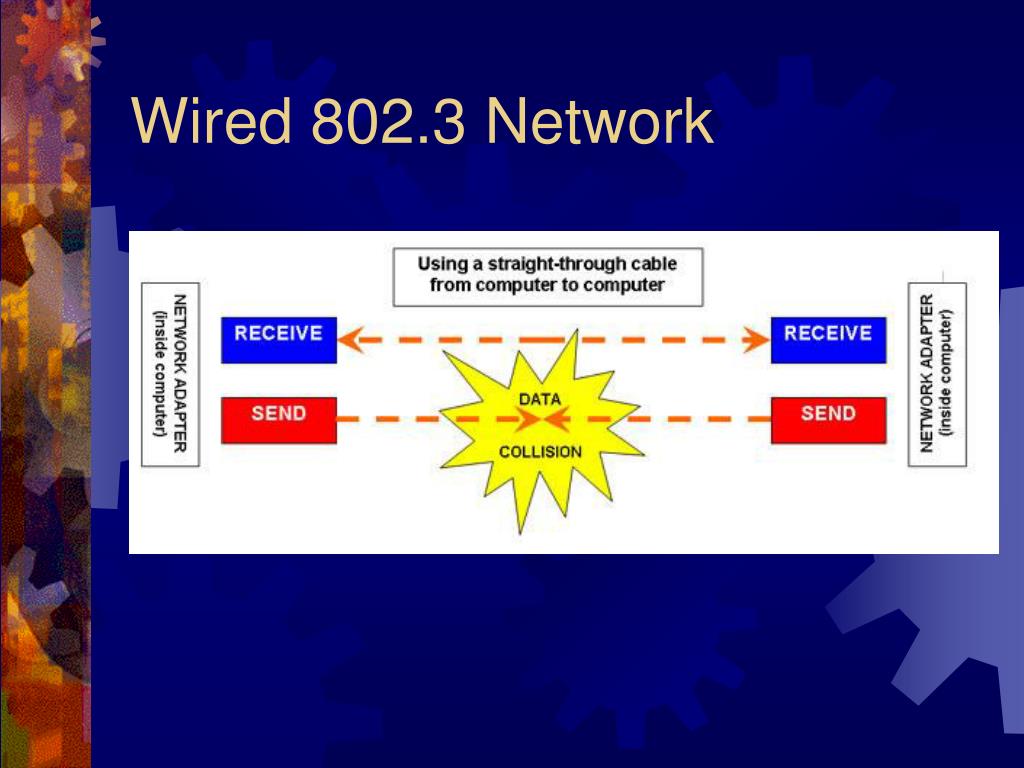 Wired 802.3 Network

Using a straight-through cable from computer to computer

NETWORK ADAPTER (inside computer)

RECEIVE

SEND

DATA

COLLISION

RECEIVE

SEND

NETWORK ADAPTER (inside computer)